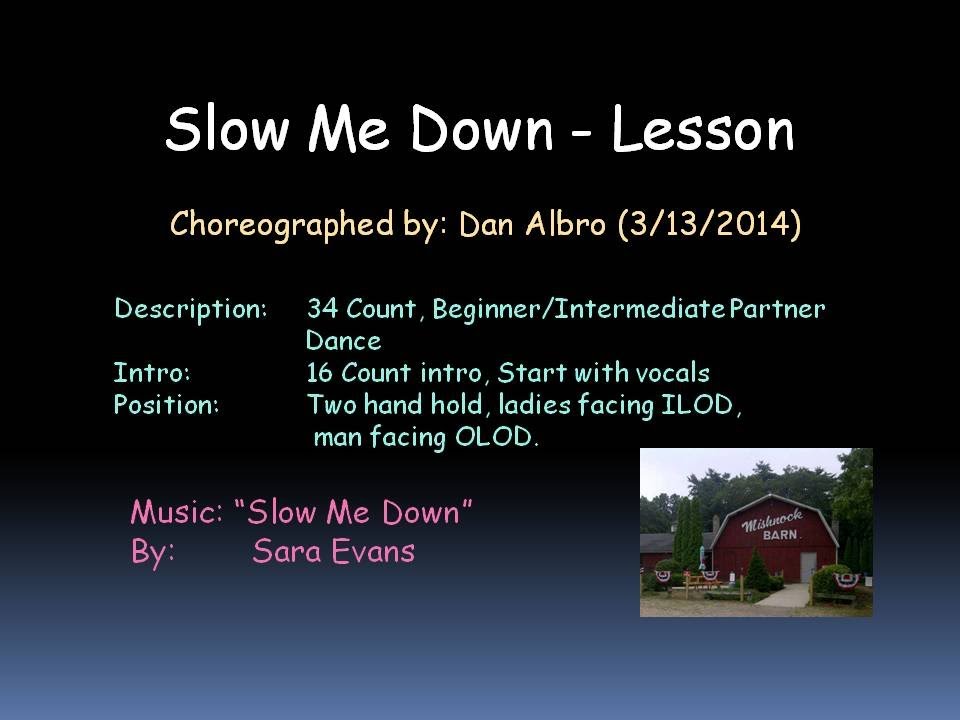 Slow Me Down - Lesson

Choreographed by: Dan Albro (3/13/2014)

Description: 34 Count, Beginner/Intermediate Partner Dance
Intro: 16 Count intro, Start with vocals
Position: Two hand hold, ladies facing ILOD, man facing OLOD.

Music: "Slow Me Down"
By: Sara Evans

Mishnock BARN